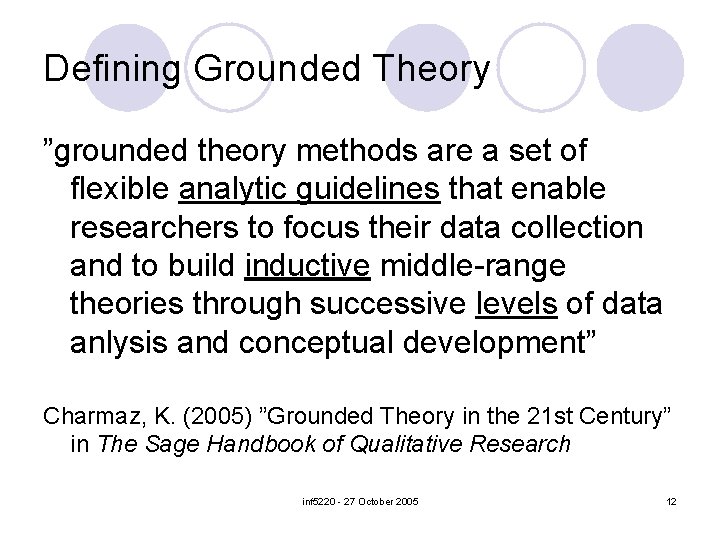 Defining Grounded Theory

”grounded theory methods are a set of flexible analytic guidelines that enable researchers to focus their data collection and to build inductive middle-range theories through successive levels of data anlysis and conceptual development”

Charmaz, K. (2005) ”Grounded Theory in the 21st Century” in The Sage Handbook of Qualitative Research

inf5220 - 27 October 2005

12